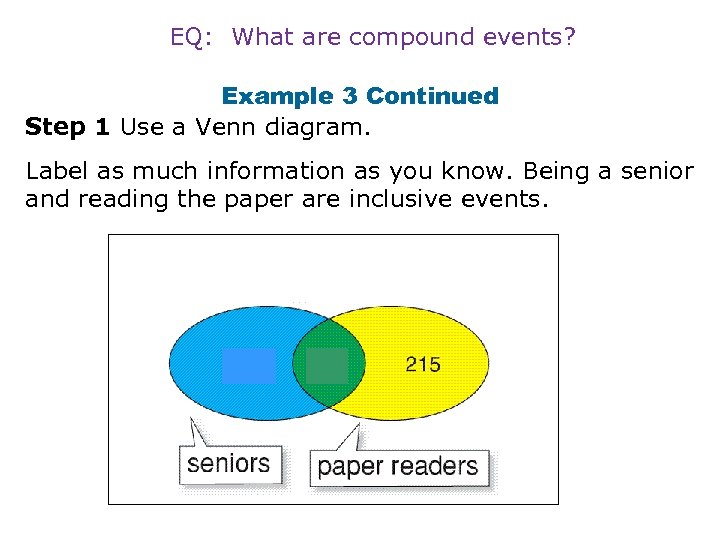 EQ: What are compound events?

Example 3 Continued

Step 1 Use a Venn diagram.

Label as much information as you know. Being a senior and reading the paper are inclusive events.

215

seniors

paper readers